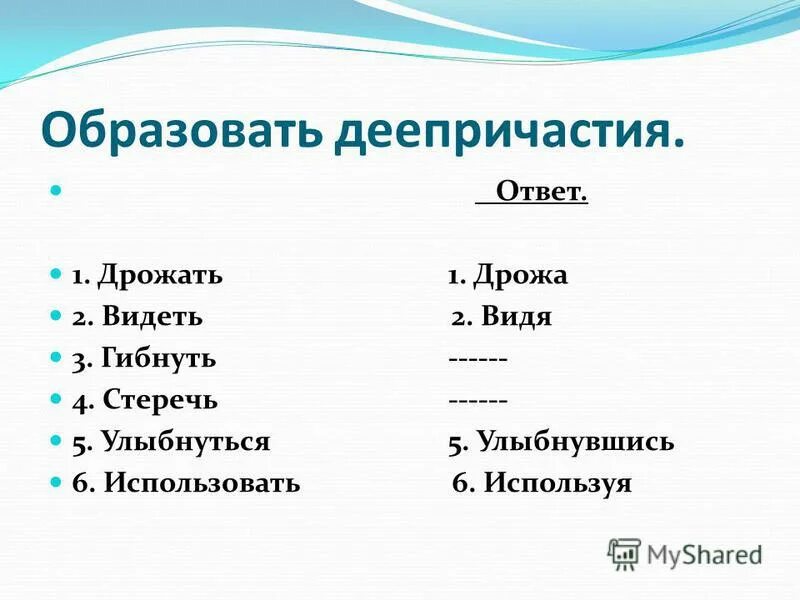 Образовать деепричастия.

Ответ.

1. Дрожать 1. Дрожа
2. Видеть 2. Видя
3. Гибнуть ------
4. Стеречь ------
5. Улыбнуться 5. Улыбнувшись
6. Использовать 6. Используя

MyShared